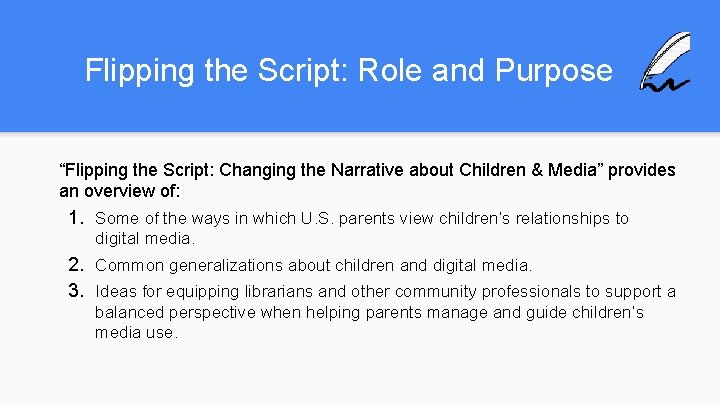 Flipping the Script: Role and Purpose

“Flipping the Script: Changing the Narrative about Children & Media” provides an overview of:

1. Some of the ways in which U.S. parents view children's relationships to digital media.
2. Common generalizations about children and digital media.
3. Ideas for equipping librarians and other community professionals to support a balanced perspective when helping parents manage and guide children's media use.